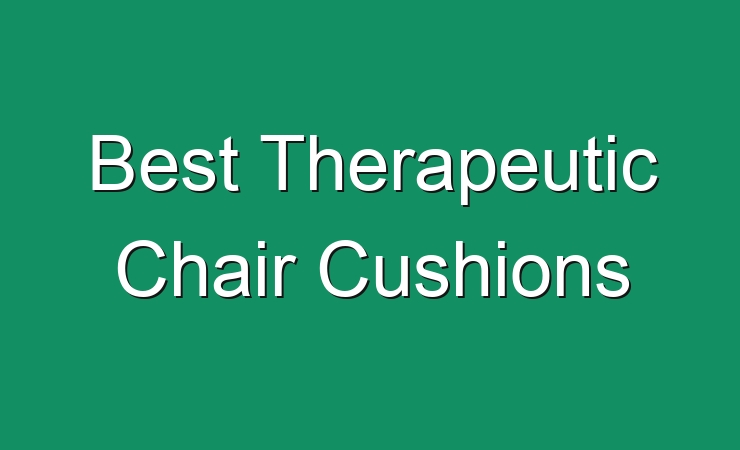 Best Therapeutic Chair Cushions